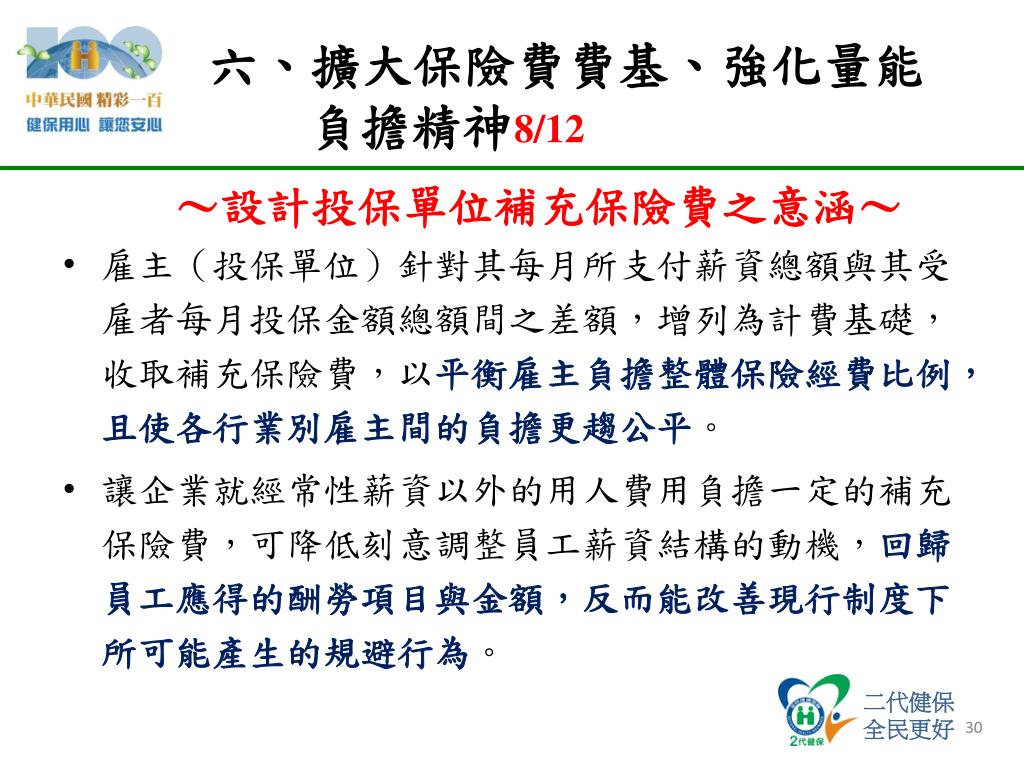 中華民國 精彩一百
健保用心 讓您安心

六、擴大保險費費基、強化量能負擔精神8/12

～設計投保單位補充保險費之意涵～

• 雇主（投保單位）針對其每月所支付薪資總額與其受雇者每月投保金額總額間之差額，增列為計費基礎，收取補充保險費，以平衡雇主負擔整體保險經費比例，且使各行業別雇主間的負擔更趨公平。

• 讓企業就經常性薪資以外的用人費用負擔一定的補充保險費，可降低刻意調整員工薪資結構的動機，回歸員工應得的酬勞項目與金額，反而能改善現行制度下所可能產生的規避行為。

2代健保
二代健保
全民更好 30